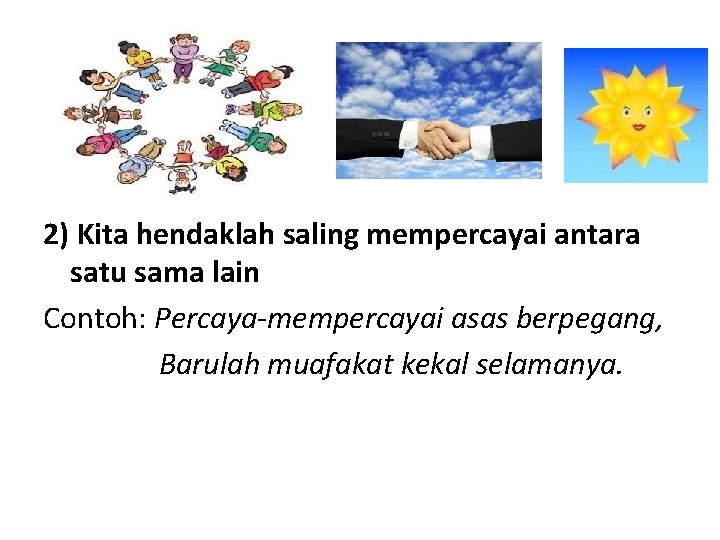 2) Kita hendaklah saling mempercayai antara satu sama lain

Contoh: Percaya-mempercayai asas berpegang,
Barulah muafakat kekal selamanya.